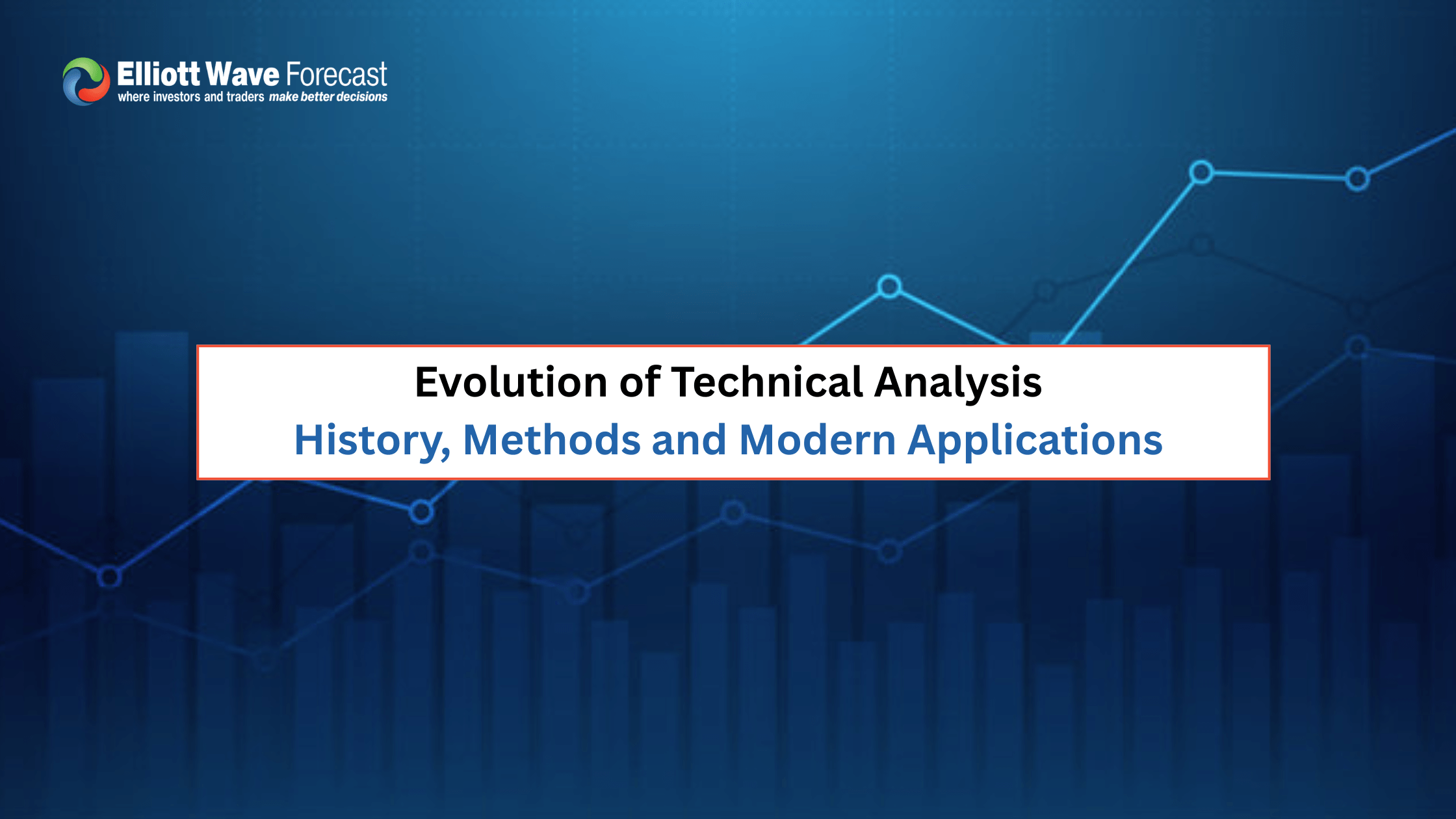 Elliott Wave Forecast
where investors and traders make better decisions

Evolution of Technical Analysis
History, Methods and Modern Applications